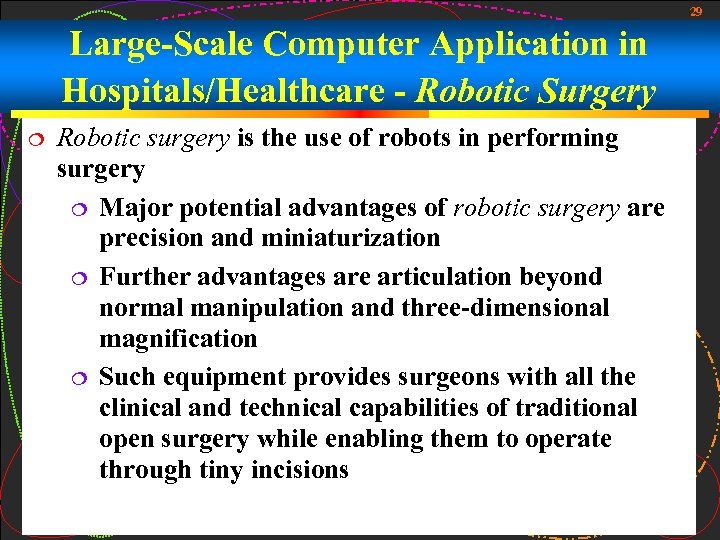 29

Large-Scale Computer Application in Hospitals/Healthcare - Robotic Surgery

Robotic surgery is the use of robots in performing surgery

Major potential advantages of robotic surgery are precision and miniaturization

Further advantages are articulation beyond normal manipulation and three-dimensional magnification

Such equipment provides surgeons with all the clinical and technical capabilities of traditional open surgery while enabling them to operate through tiny incisions